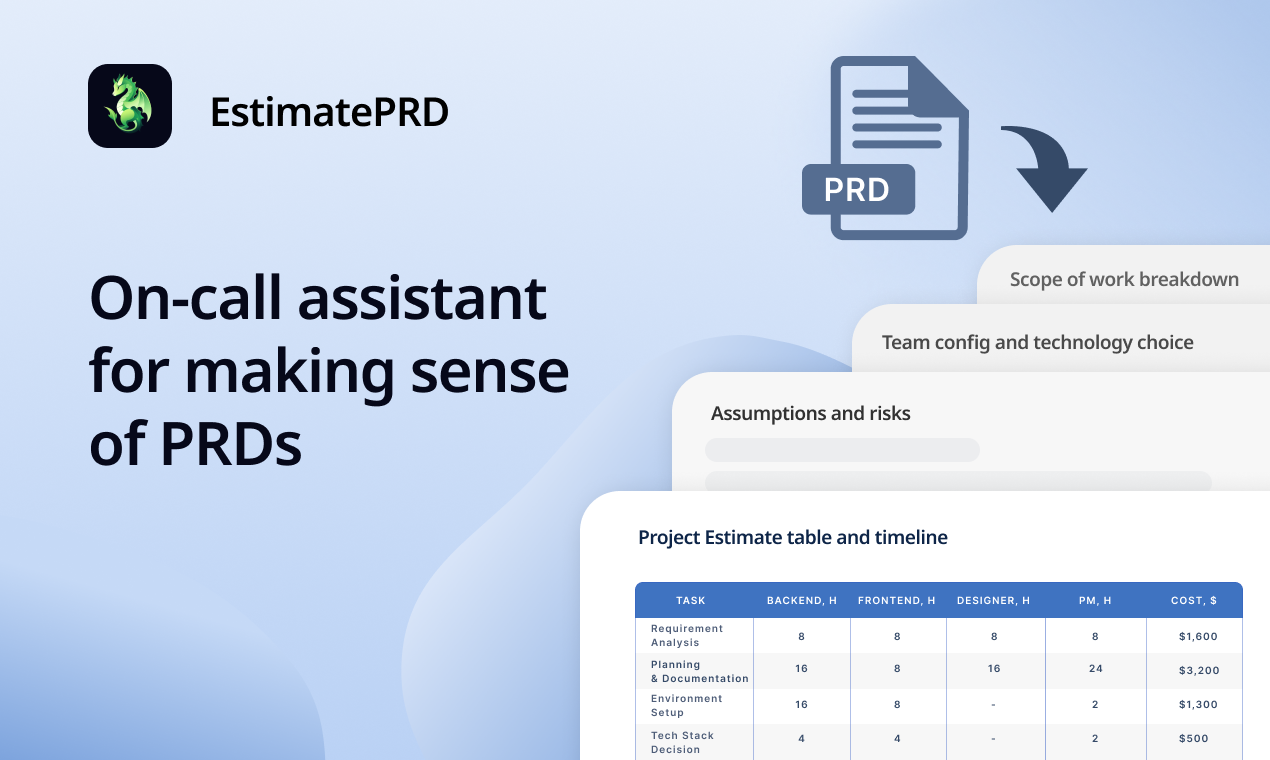 EstimatePRD

On-call assistant for making sense of PRDs

PRD

Scope of work breakdown

Team config and technology choice

Assumptions and risks

Project Estimate table and timeline

| TASK | BACKEND, H | FRONTEND, H | DESIGNER, H | PM, H | COST, $ |
|---|---|---|---|---|---|
| Requirement Analysis | 8 | 8 | 8 | 8 | $1,600 |
| Planning & Documentation | 16 | 8 | 16 | 24 | $3,200 |
| Environment Setup | 16 | 8 | - | 2 | $1,300 |
| Tech Stack Decision | 4 | 4 | - | 2 | $500 |